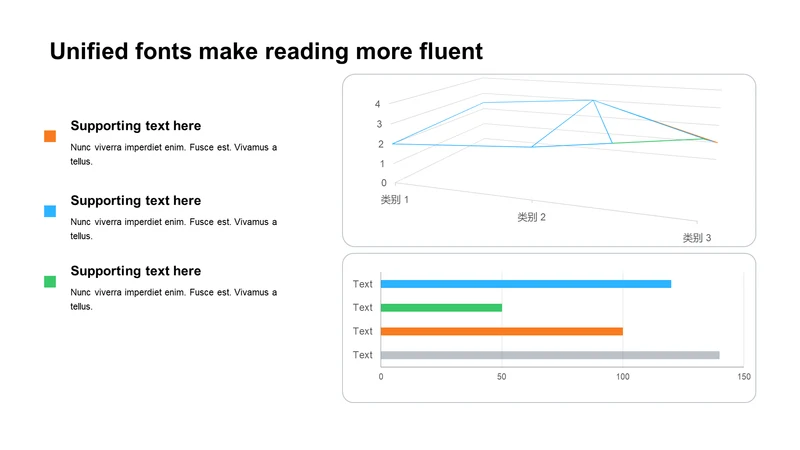 Unified fonts make reading more fluent

Supporting text here
Nunc viverra imperdiet enim. Fusce est. Vivamus a tellus.

Supporting text here
Nunc viverra imperdiet enim. Fusce est. Vivamus a tellus.

Supporting text here
Nunc viverra imperdiet enim. Fusce est. Vivamus a tellus.

4
3
2
1
0
类别 1
类别 2
类别 3

Text
Text
Text
Text
0
50
100
150